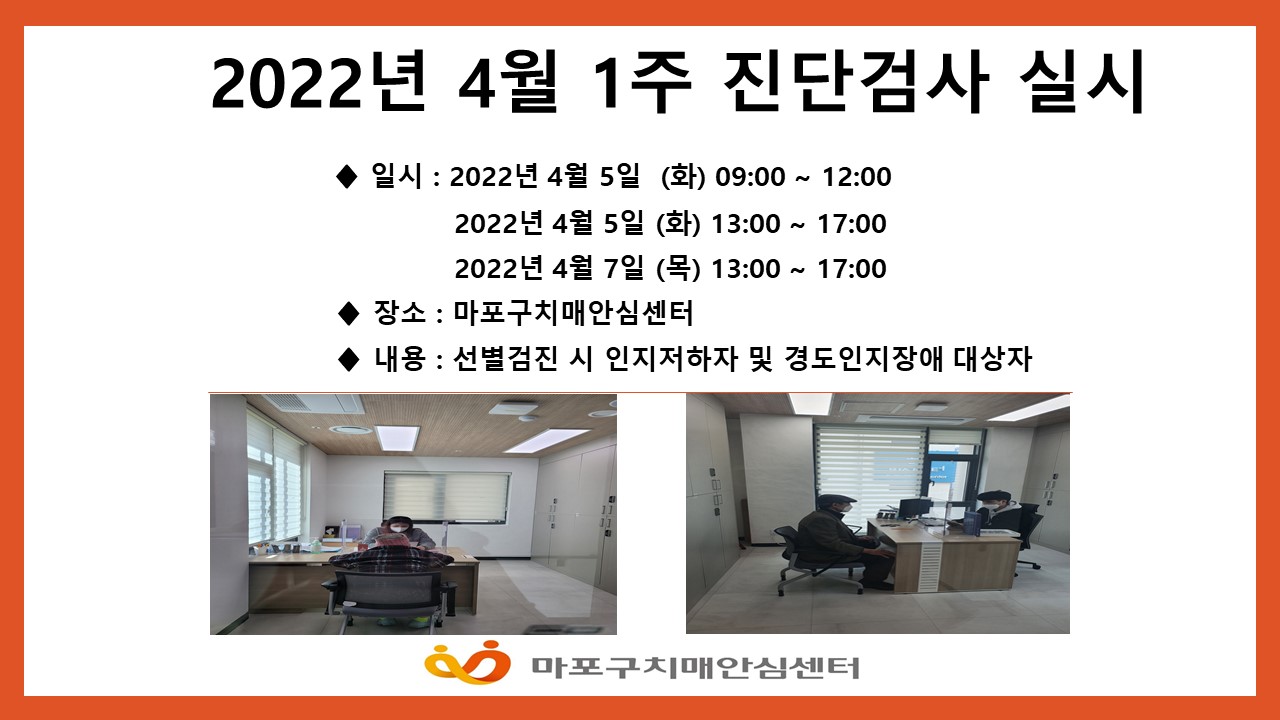 2022년 4월 1주 진단검사 실시

◆ 일시 : 2022년 4월 5일 (화) 09:00 ~ 12:00
2022년 4월 5일 (화) 13:00 ~ 17:00
2022년 4월 7일 (목) 13:00 ~ 17:00

◆ 장소 : 마포구치매안심센터

◆ 내용 : 선별검진 시 인지저하자 및 경도인지장애 대상자

마포구치매안심센터